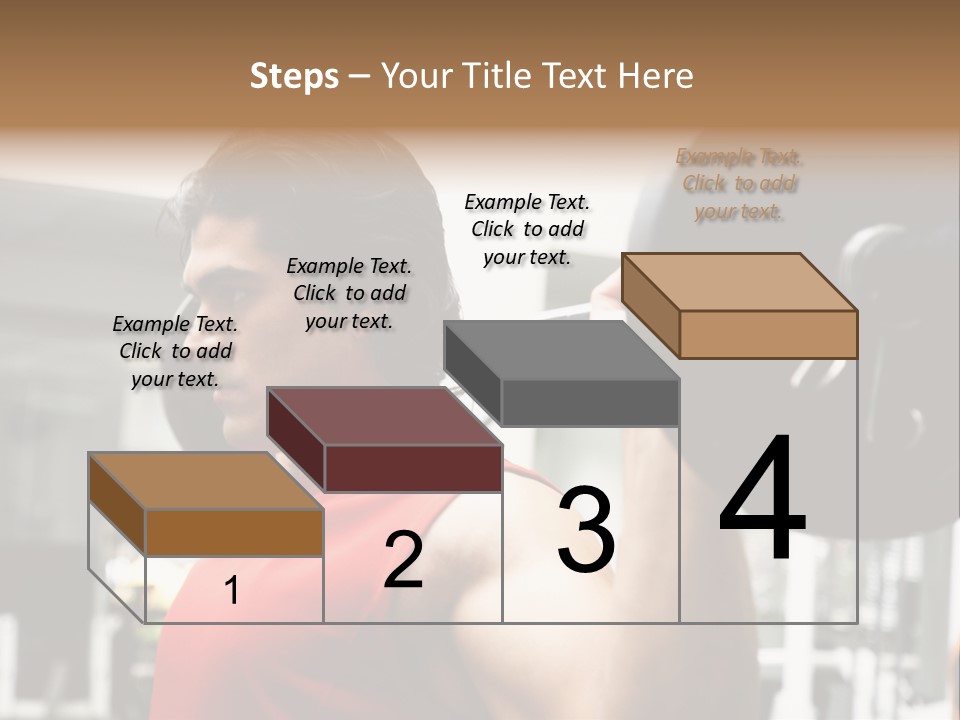 Steps – Your Title Text Here

Example Text. Click to add your text.

Example Text. Click to add your text.

Example Text. Click to add your text.

Example Text. Click to add your text.

1

2

3

4